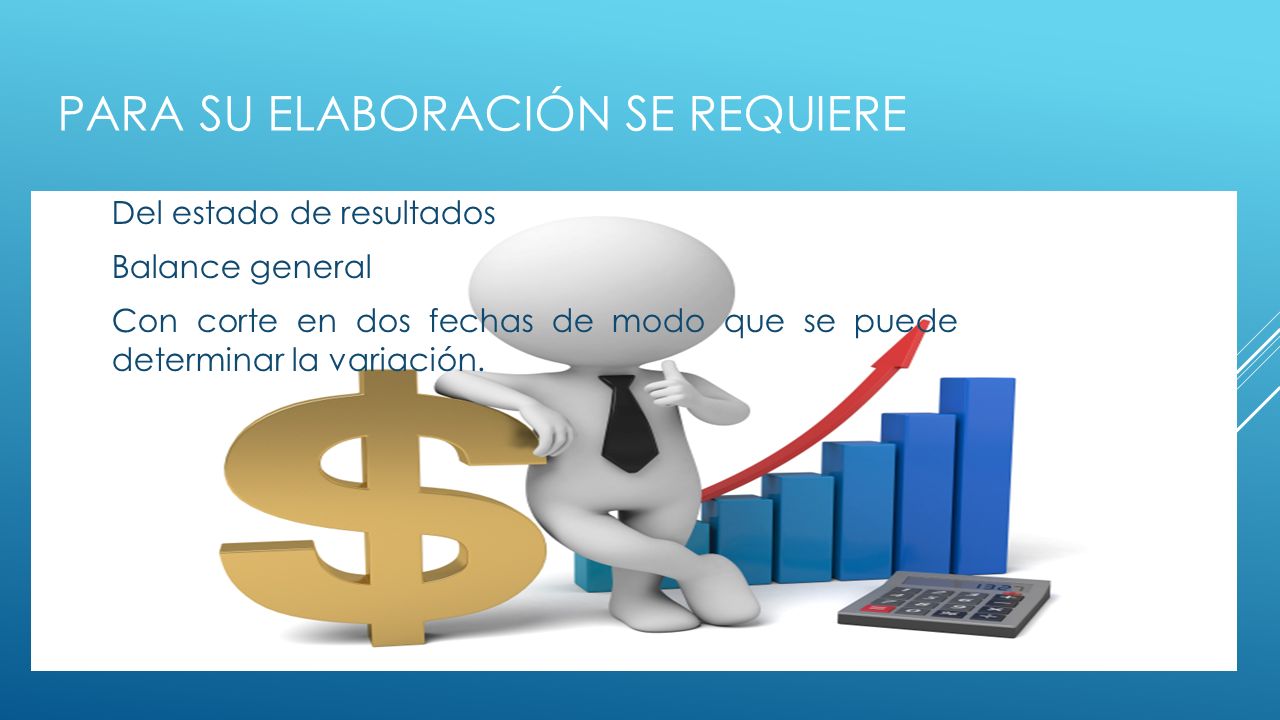 PARA SU ELABORACIÓN SE REQUIERE

Del estado de resultados

Balance general

Con corte en dos fechas de modo que se puede determinar la variación.